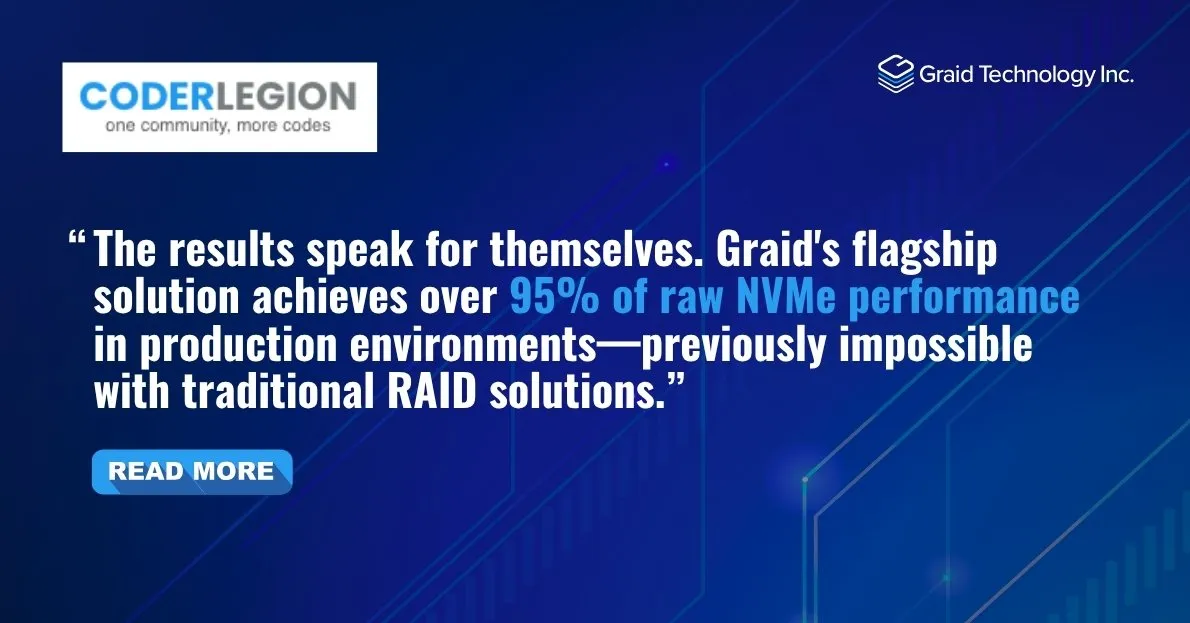 CODERLEGION
one community, more codes

Graid Technology Inc.

“The results speak for themselves. Graid's flagship solution achieves over 95% of raw NVMe performance in production environments—previously impossible with traditional RAID solutions.”

READ MORE